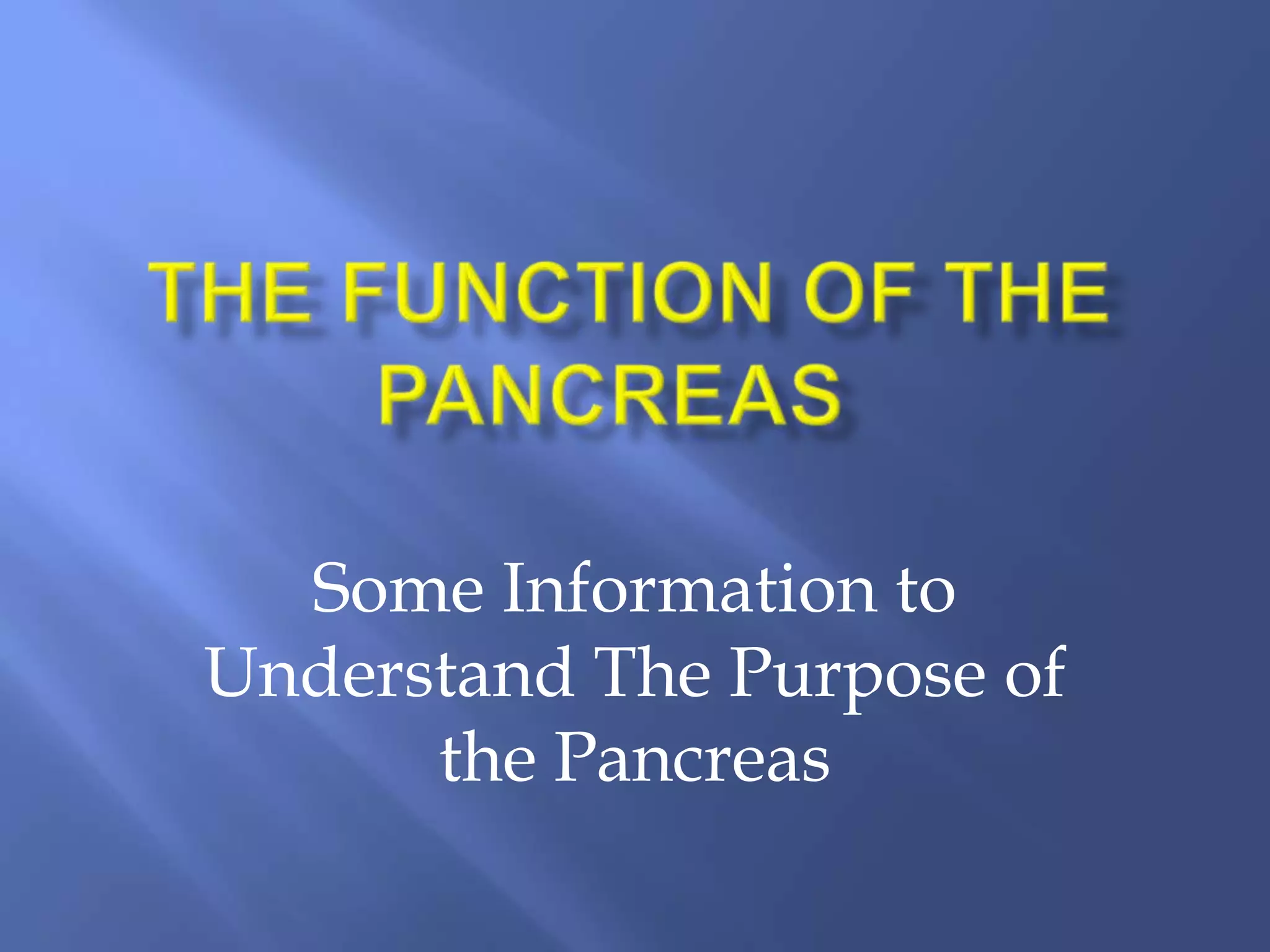 THE FUNCTION OF THE PANCREAS

Some Information to Understand The Purpose of the Pancreas